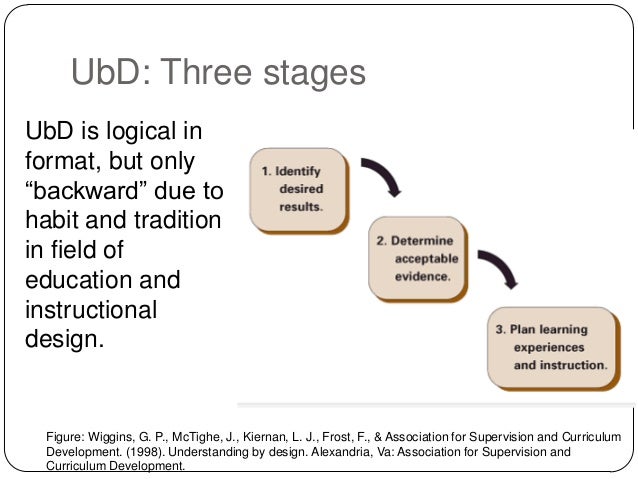 UbD: Three stages

UbD is logical in format, but only “backward” due to habit and tradition in field of education and instructional design.

1. Identify desired results.

2. Determine acceptable evidence.

3. Plan learning experiences and instruction.

Figure: Wiggins, G. P., McTighe, J., Kiernan, L. J., Frost, F., & Association for Supervision and Curriculum Development. (1998). Understanding by design. Alexandria, Va: Association for Supervision and Curriculum Development.